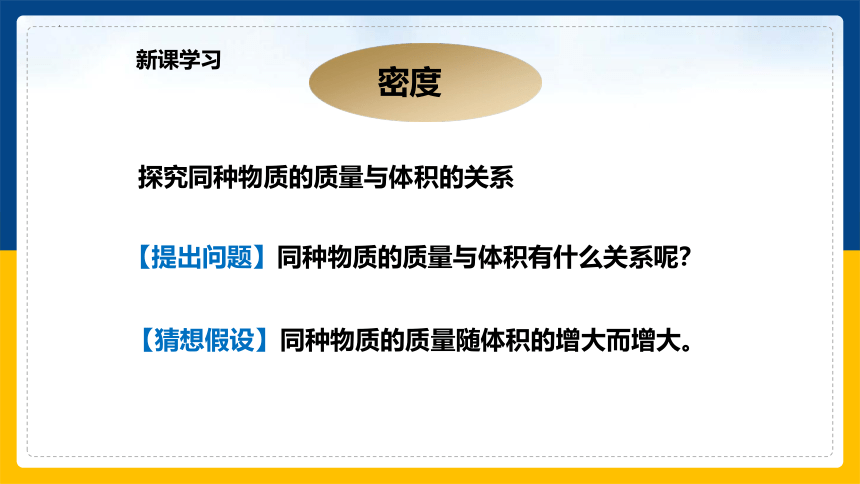 新课学习

密度

探究同种物质的质量与体积的关系

【提出问题】同种物质的质量与体积有什么关系呢?

【猜想假设】同种物质的质量随体积的增大而增大。